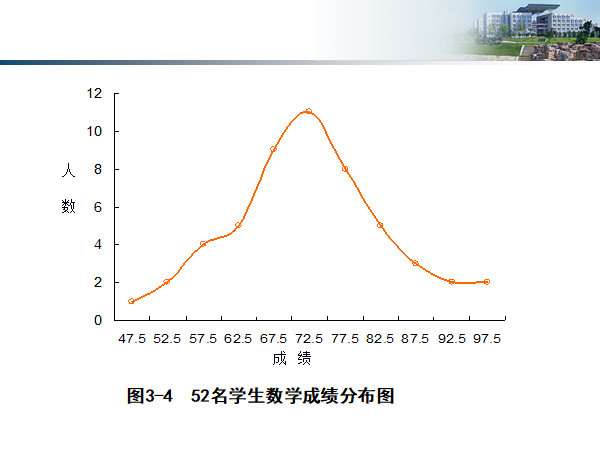 12
10
8
6
4
2
0

人
数

47.5 52.5 57.5 62.5 67.5 72.5 77.5 82.5 87.5 92.5 97.5

成 绩

图3-4 52名学生数学成绩分布图